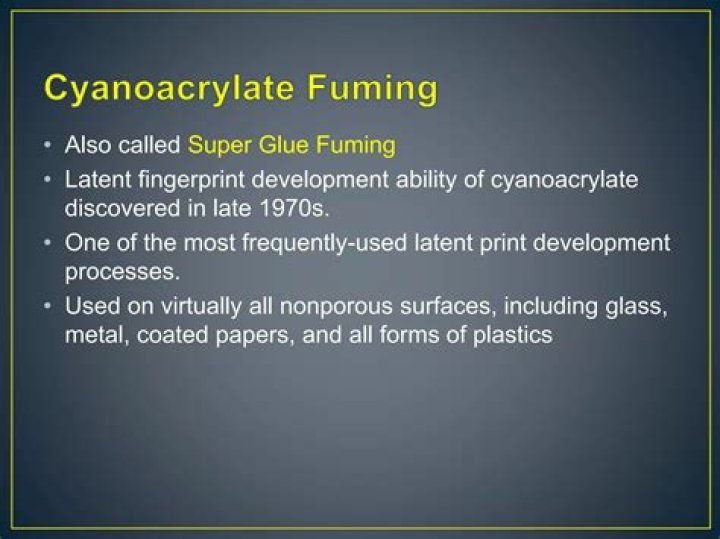 Cyanoacrylate Fuming

• Also called Super Glue Fuming
• Latent fingerprint development ability of cyanoacrylate discovered in late 1970s.
• One of the most frequently-used latent print development processes.
• Used on virtually all nonporous surfaces, including glass, metal, coated papers, and all forms of plastics